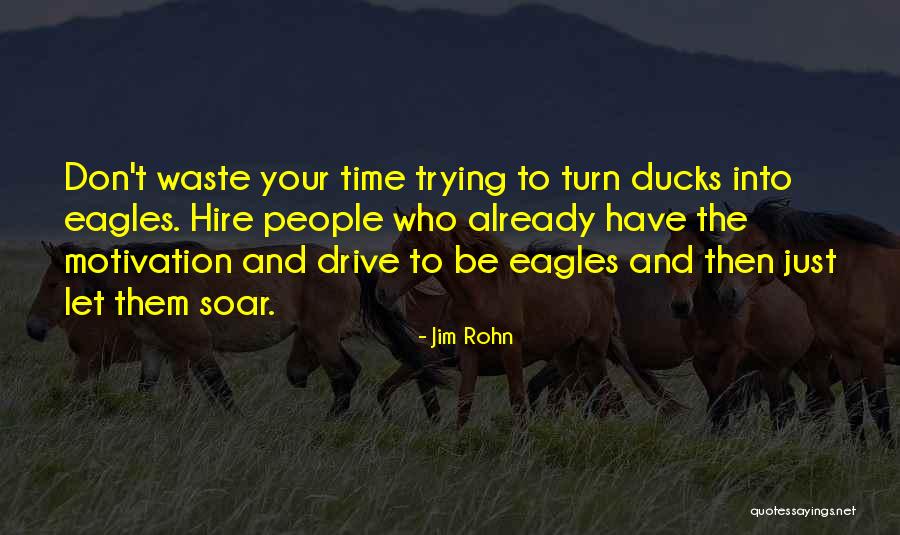 Don't waste your time trying to turn ducks into eagles. Hire people who already have the motivation and drive to be eagles and then just let them soar.

- Jim Rohn

quotessayings.net